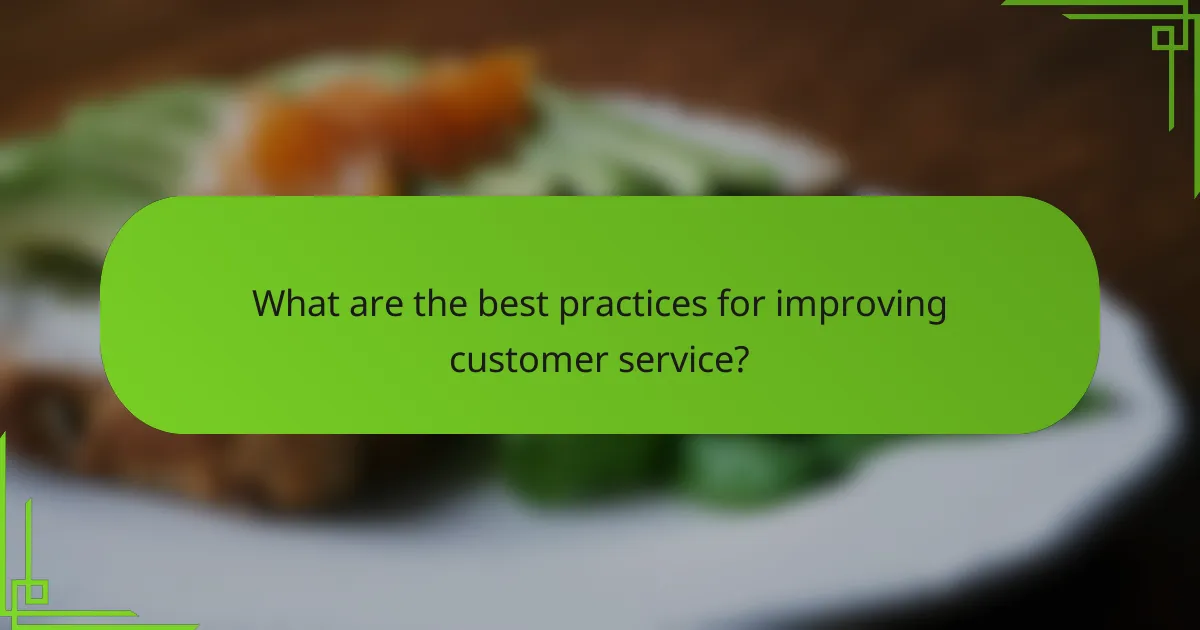 What are the best practices for improving customer service?